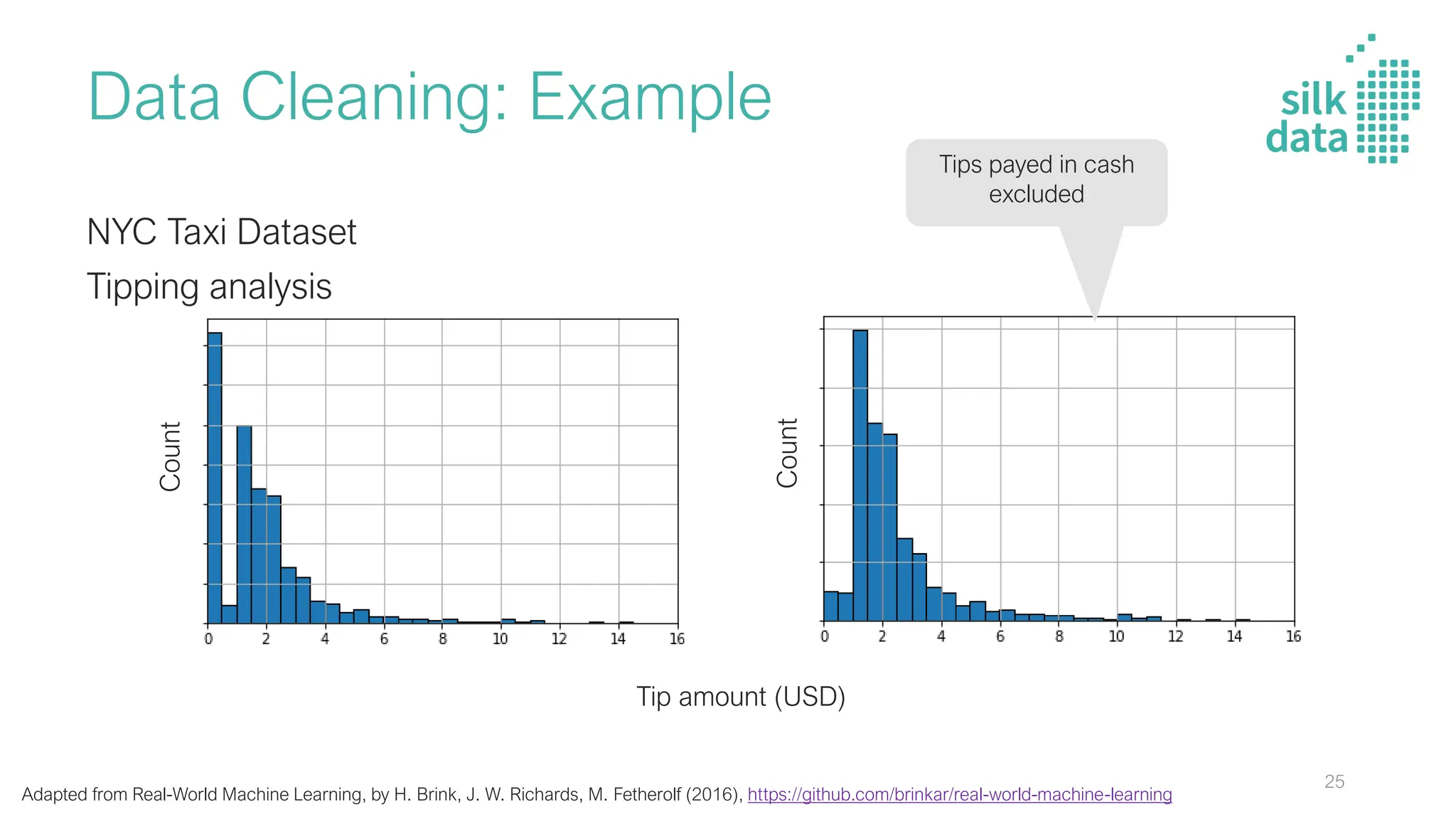 Data Cleaning: Example

silk data

Tips payed in cash excluded

NYC Taxi Dataset

Tipping analysis

Count

0 2 4 6 8 10 12 14 16

Count

0 2 4 6 8 10 12 14 16

Tip amount (USD)

Adapted from Real-World Machine Learning, by H. Brink, J. W. Richards, M. Fetherolf (2016), https://github.com/brinkar/real-world-machine-learning

25